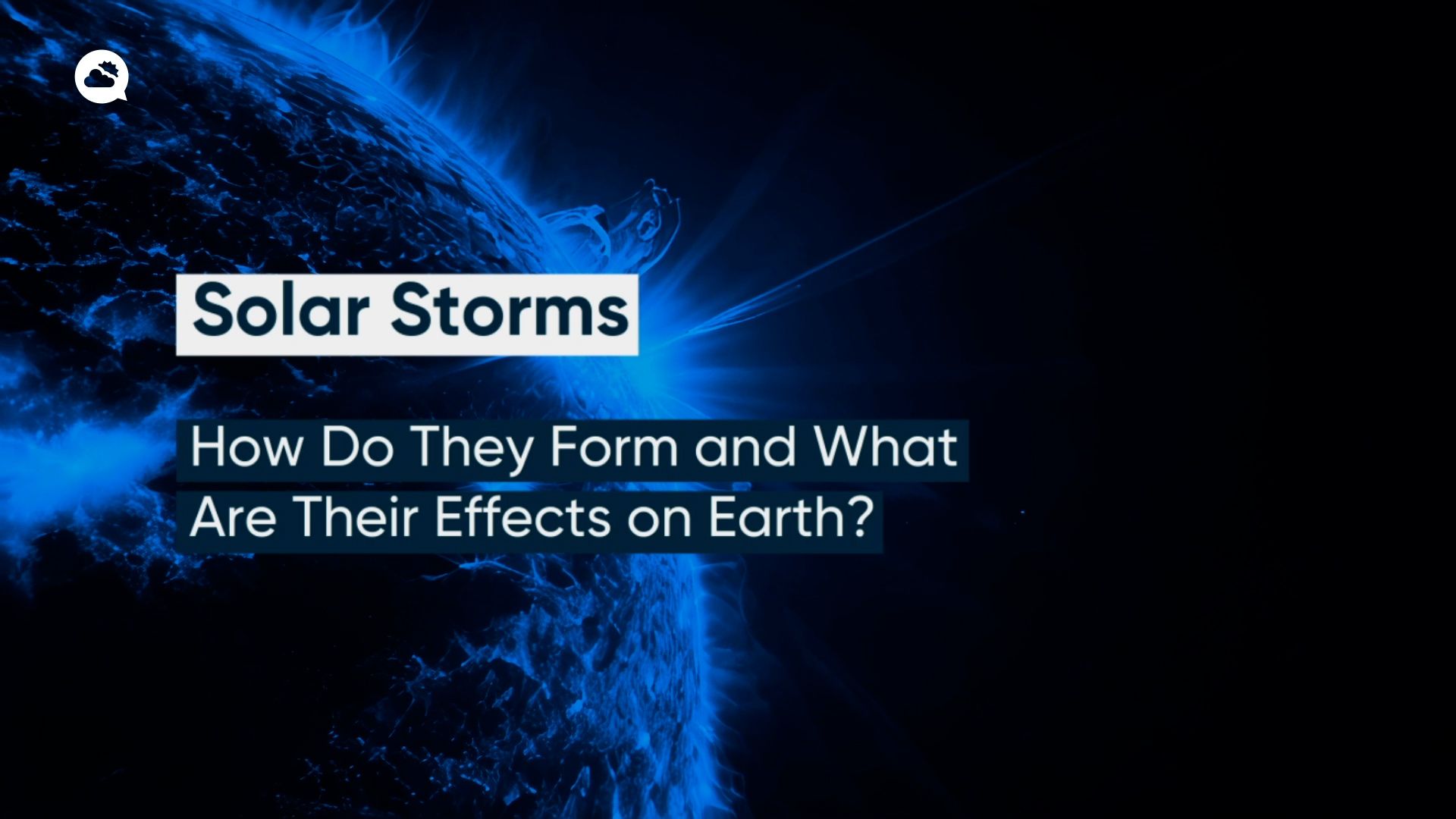 Solar Storms

How Do They Form and What Are Their Effects on Earth?